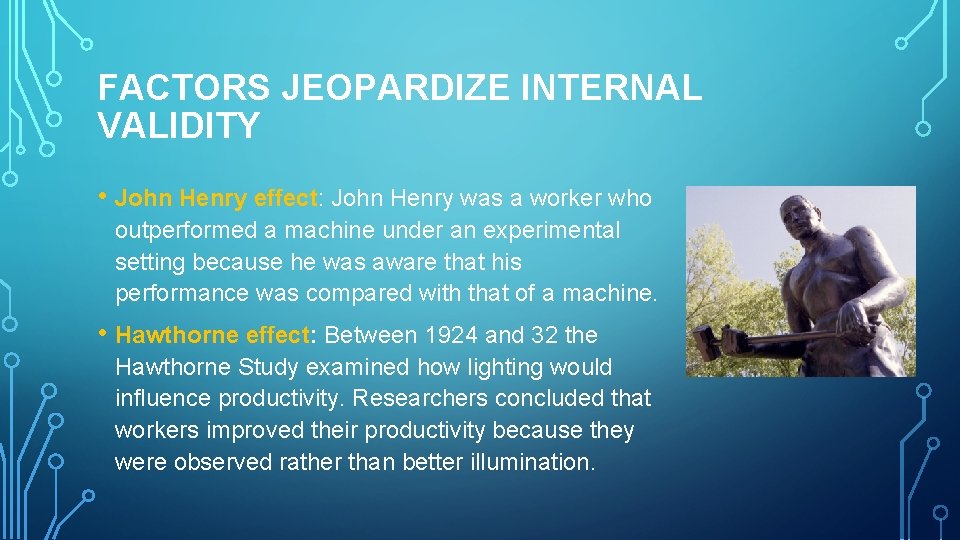 FACTORS JEOPARDIZE INTERNAL VALIDITY

• John Henry effect: John Henry was a worker who outperformed a machine under an experimental setting because he was aware that his performance was compared with that of a machine.

• Hawthorne effect: Between 1924 and 32 the Hawthorne Study examined how lighting would influence productivity. Researchers concluded that workers improved their productivity because they were observed rather than better illumination.